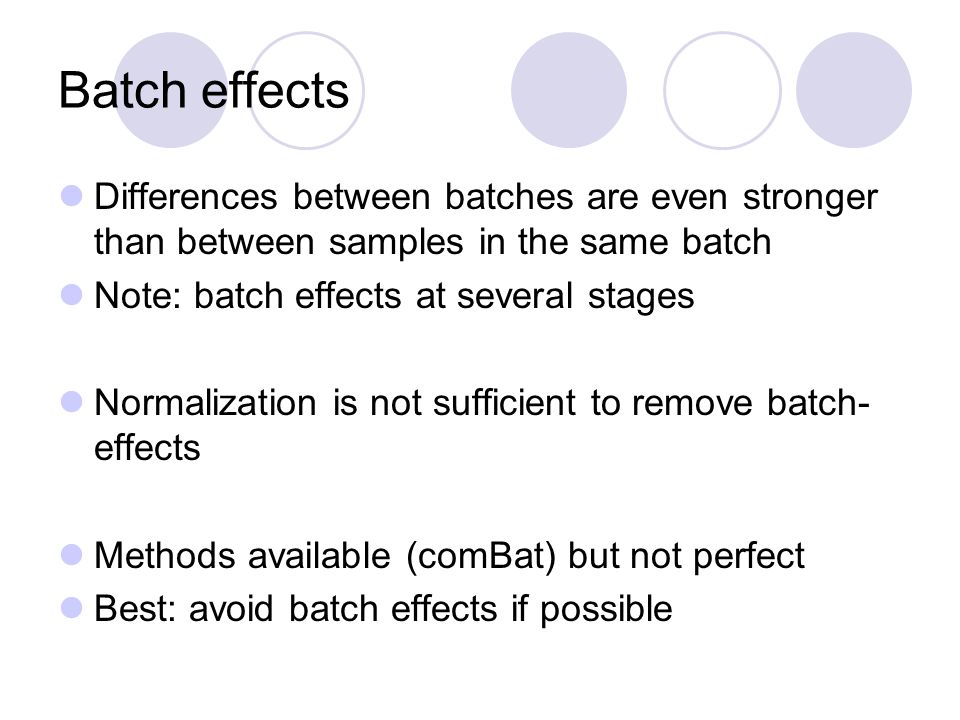 Batch effects

Differences between batches are even stronger than between samples in the same batch

Note: batch effects at several stages

Normalization is not sufficient to remove batch-effects

Methods available (comBat) but not perfect

Best: avoid batch effects if possible